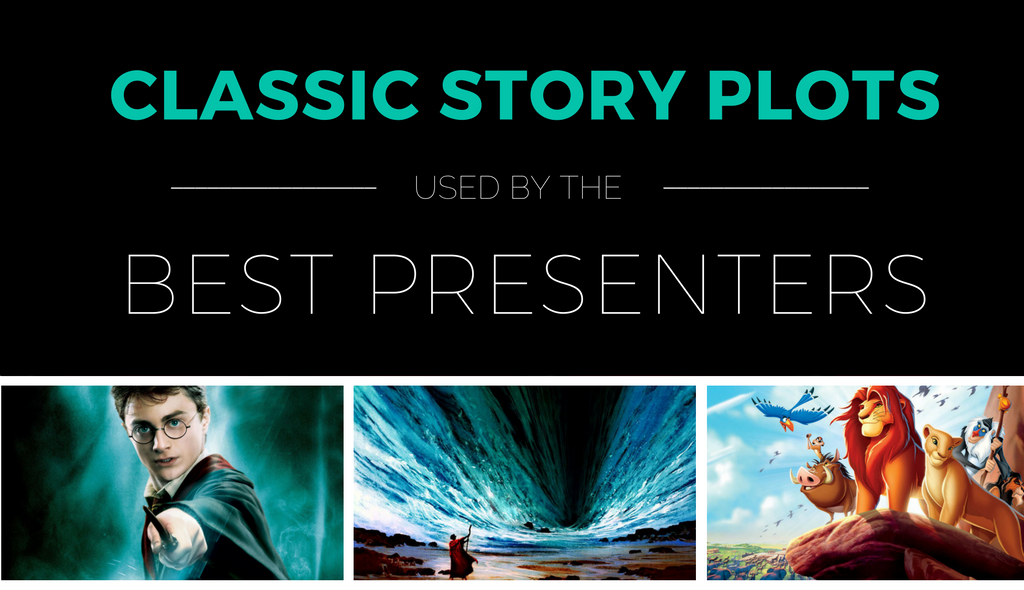 CLASSIC STORY PLOTS

USED BY THE

BEST PRESENTERS